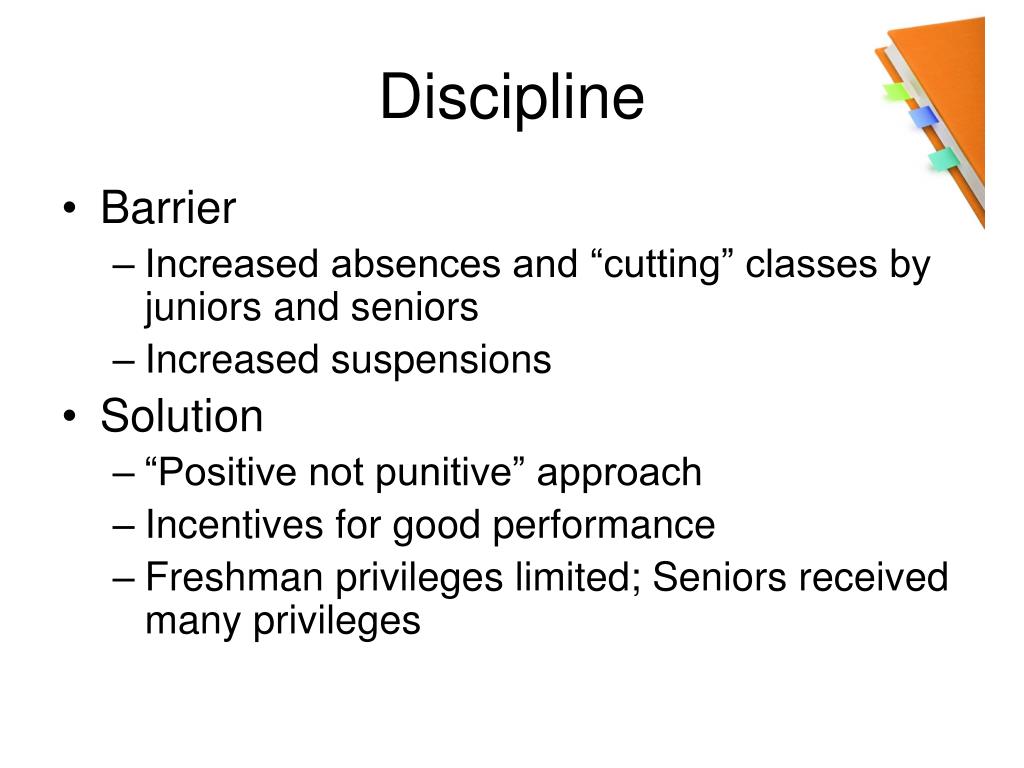 Discipline

• Barrier
– Increased absences and “cutting” classes by juniors and seniors
– Increased suspensions
• Solution
– “Positive not punitive” approach
– Incentives for good performance
– Freshman privileges limited; Seniors received many privileges